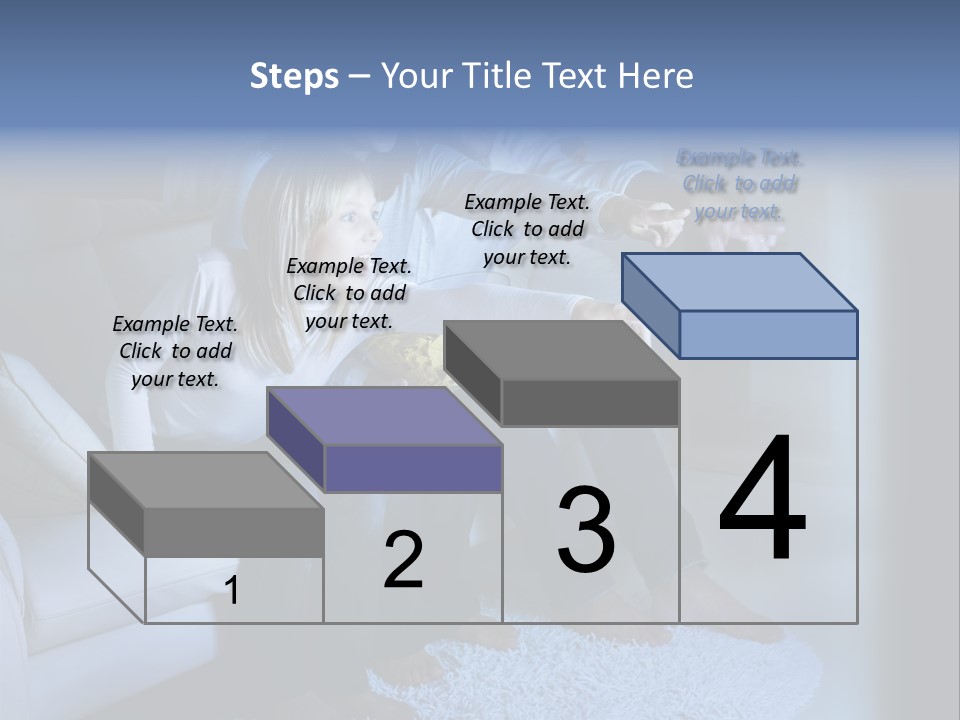 Steps – Your Title Text Here

Example Text. Click to add your text.

Example Text. Click to add your text.

Example Text. Click to add your text.

Example Text. Click to add your text.

1

2

3

4